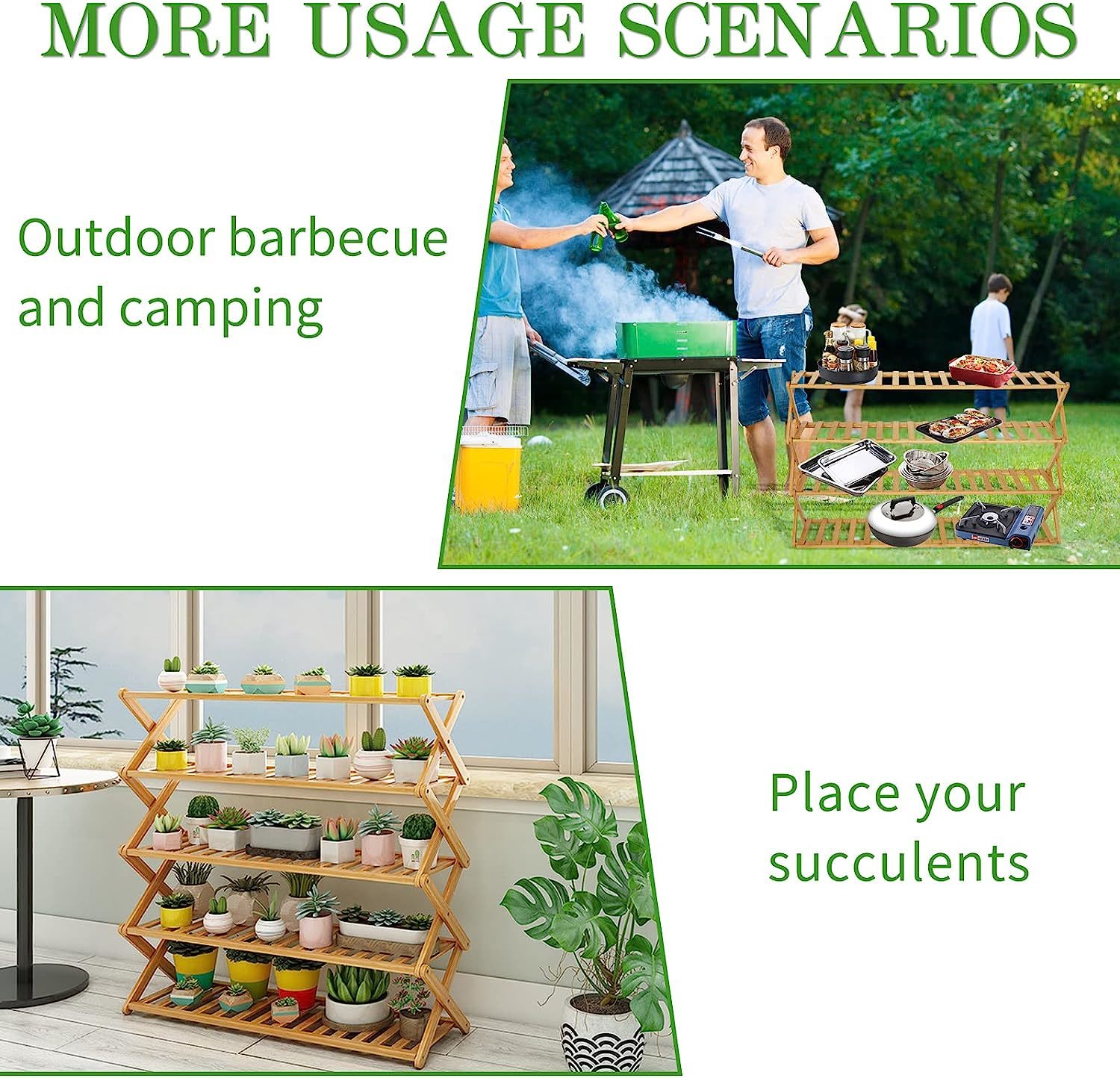 MORE USAGE SCENARIOS

Outdoor barbecue and camping

Place your succulents